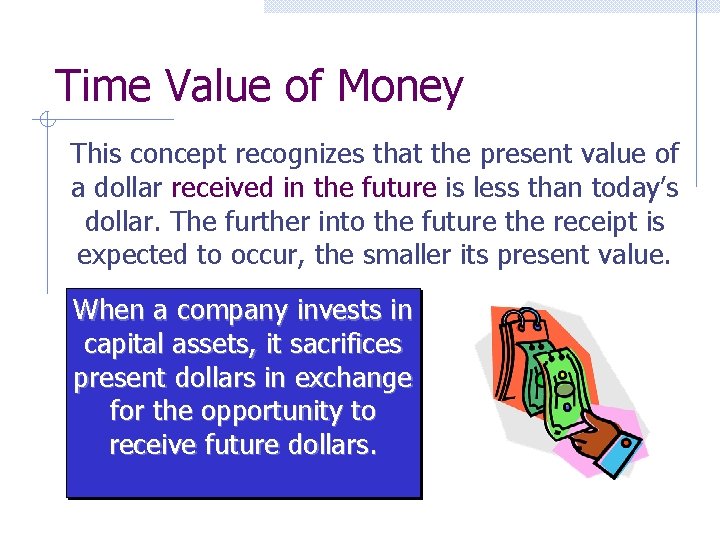 Time Value of Money

This concept recognizes that the present value of a dollar received in the future is less than today’s dollar. The further into the future the receipt is expected to occur, the smaller its present value.

When a company invests in capital assets, it sacrifices present dollars in exchange for the opportunity to receive future dollars.